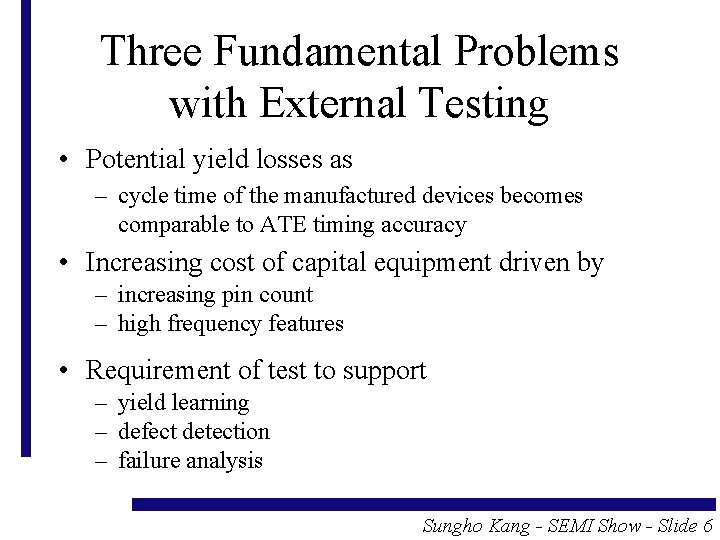 Three Fundamental Problems with External Testing

• Potential yield losses as
– cycle time of the manufactured devices becomes comparable to ATE timing accuracy

• Increasing cost of capital equipment driven by
– increasing pin count
– high frequency features

• Requirement of test to support
– yield learning
– defect detection
– failure analysis

Sungho Kang - SEMI Show - Slide 6